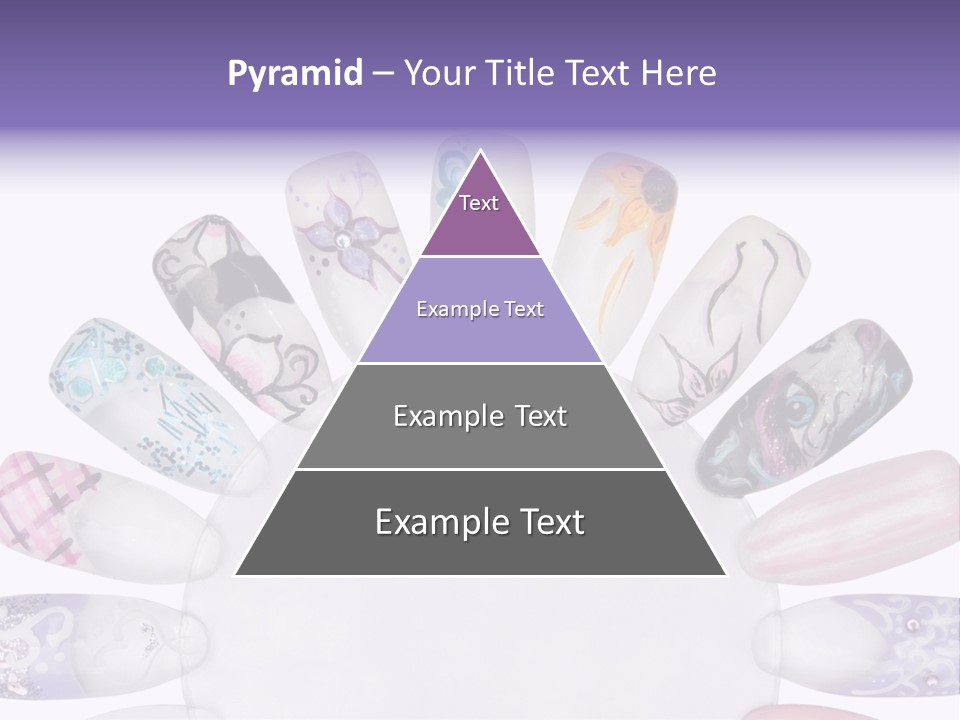 Pyramid – Your Title Text Here

Text

Example Text

Example Text

Example Text